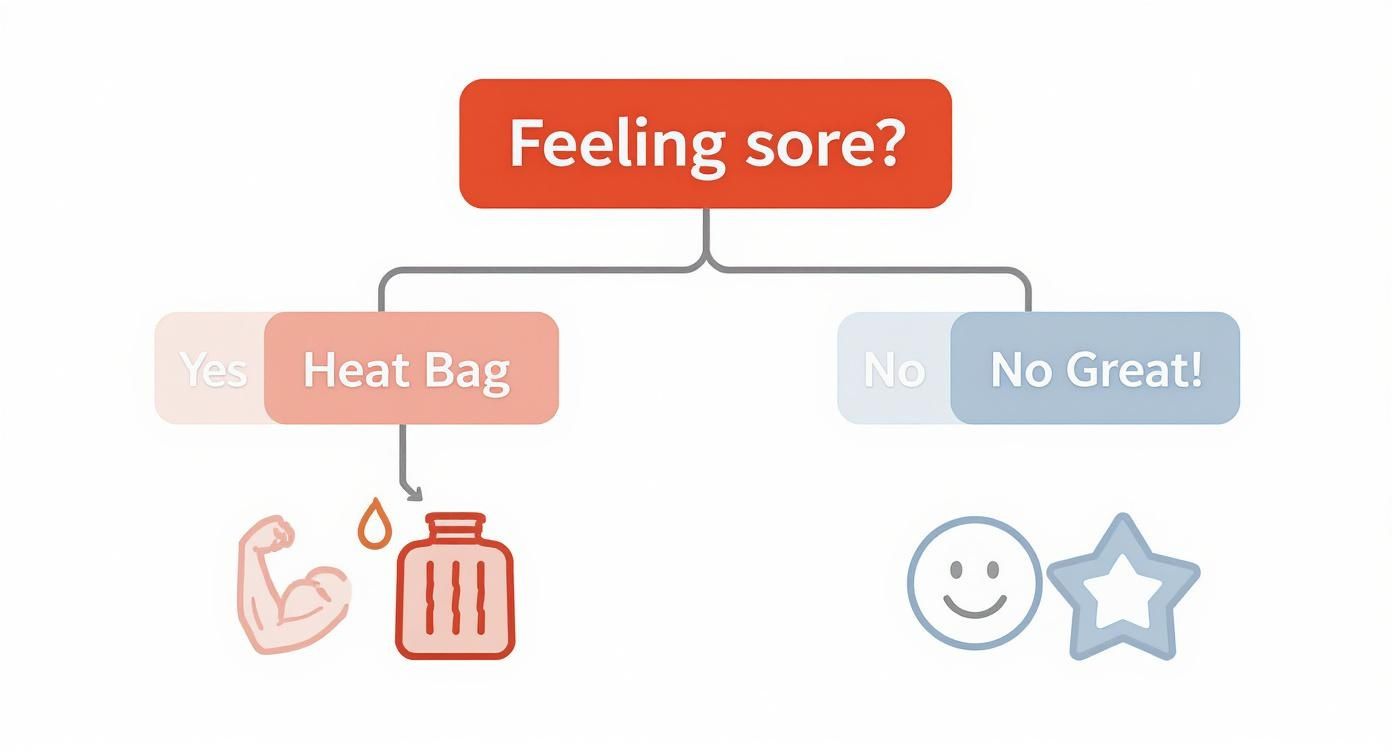 Feeling sore?

Yes Heat Bag

No No Great!